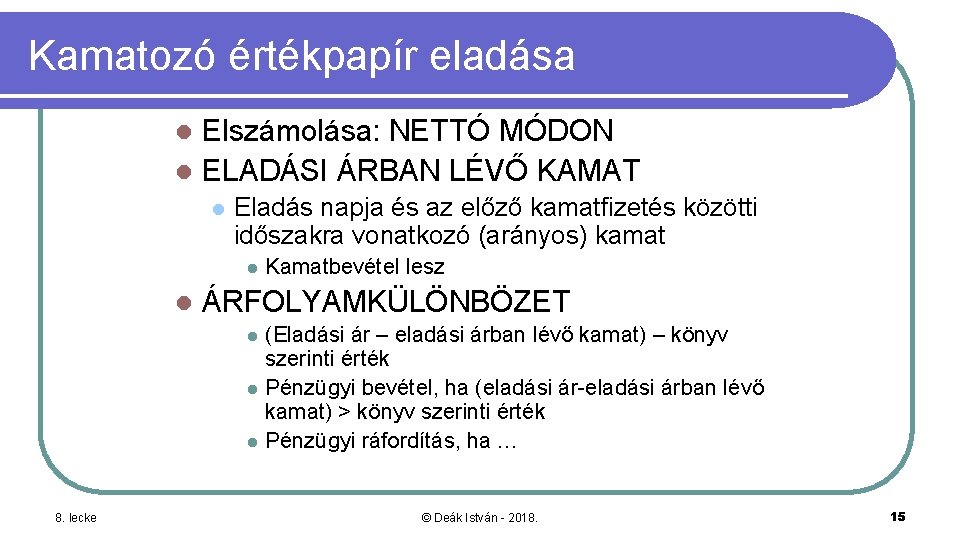 Kamatozó értékpapír eladása

Elszámolása: NETTÓ MÓDON

ELADÁSI ÁRBAN LÉVŐ KAMAT

Eladás napja és az előző kamatfizetés közötti időszakra vonatkozó (arányos) kamat

Kamatbevétel lesz

ÁRFOLYAMKÜLÖNBÖZET

(Eladási ár – eladási árban lévő kamat) – könyv szerinti érték

Pénzügyi bevétel, ha (eladási ár-eladási árban lévő kamat) > könyv szerinti érték

Pénzügyi ráfordítás, ha …

8. lecke

© Deák István - 2018.

15